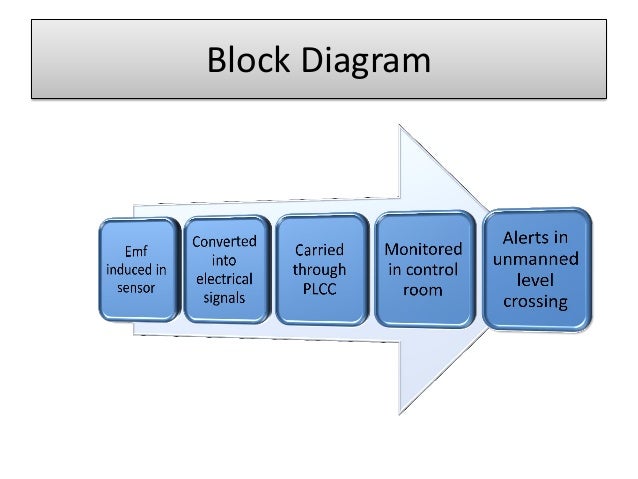 Block Diagram

Emf induced in sensor

Converted into electrical signals

Carried through PLCC

Monitored in control room

Alerts in unmanned level crossing